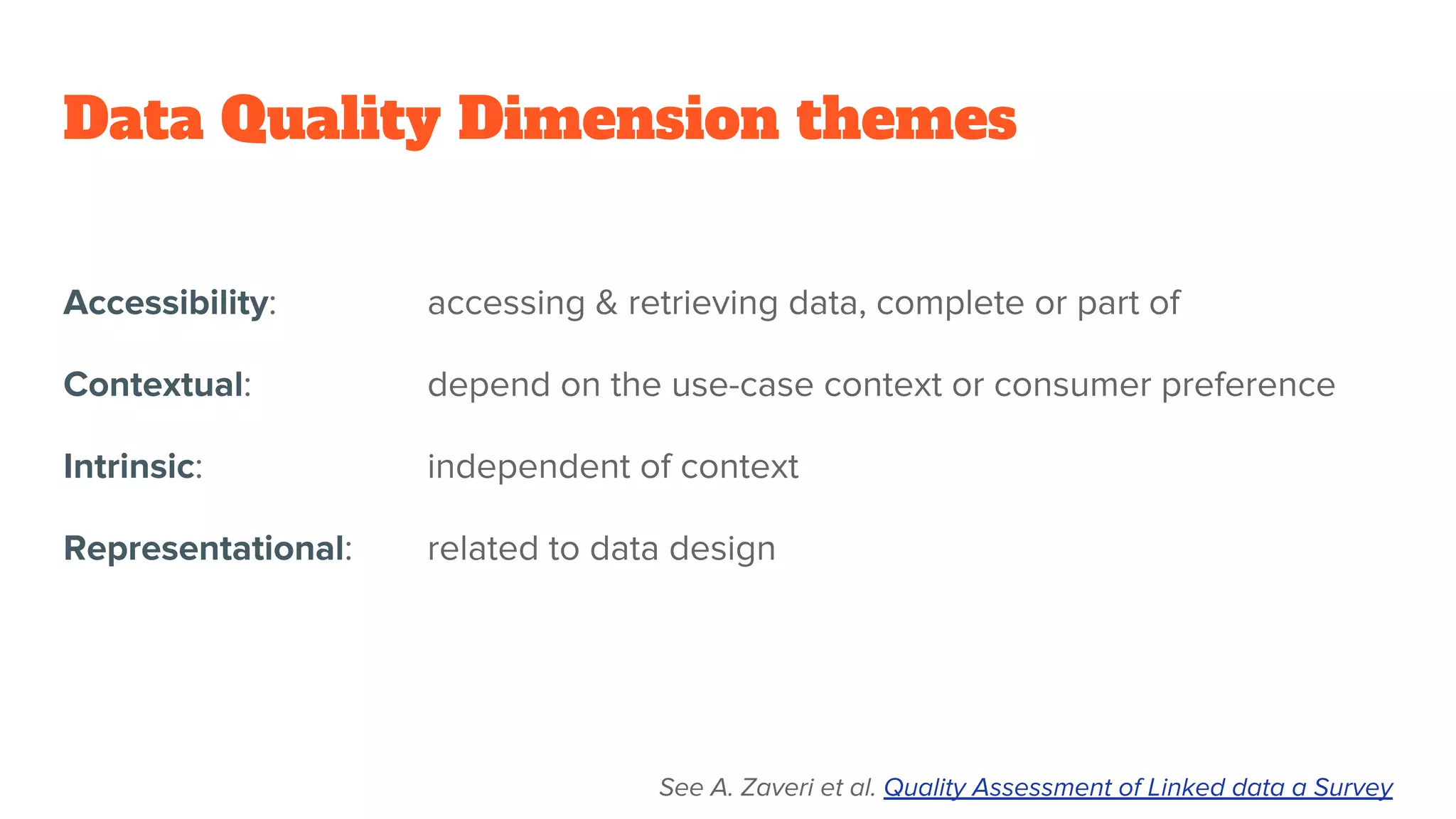 Data Quality Dimension themes

Accessibility: accessing & retrieving data, complete or part of

Contextual: depend on the use-case context or consumer preference

Intrinsic: independent of context

Representational: related to data design

See A. Zaveri et al. Quality Assessment of Linked data a Survey